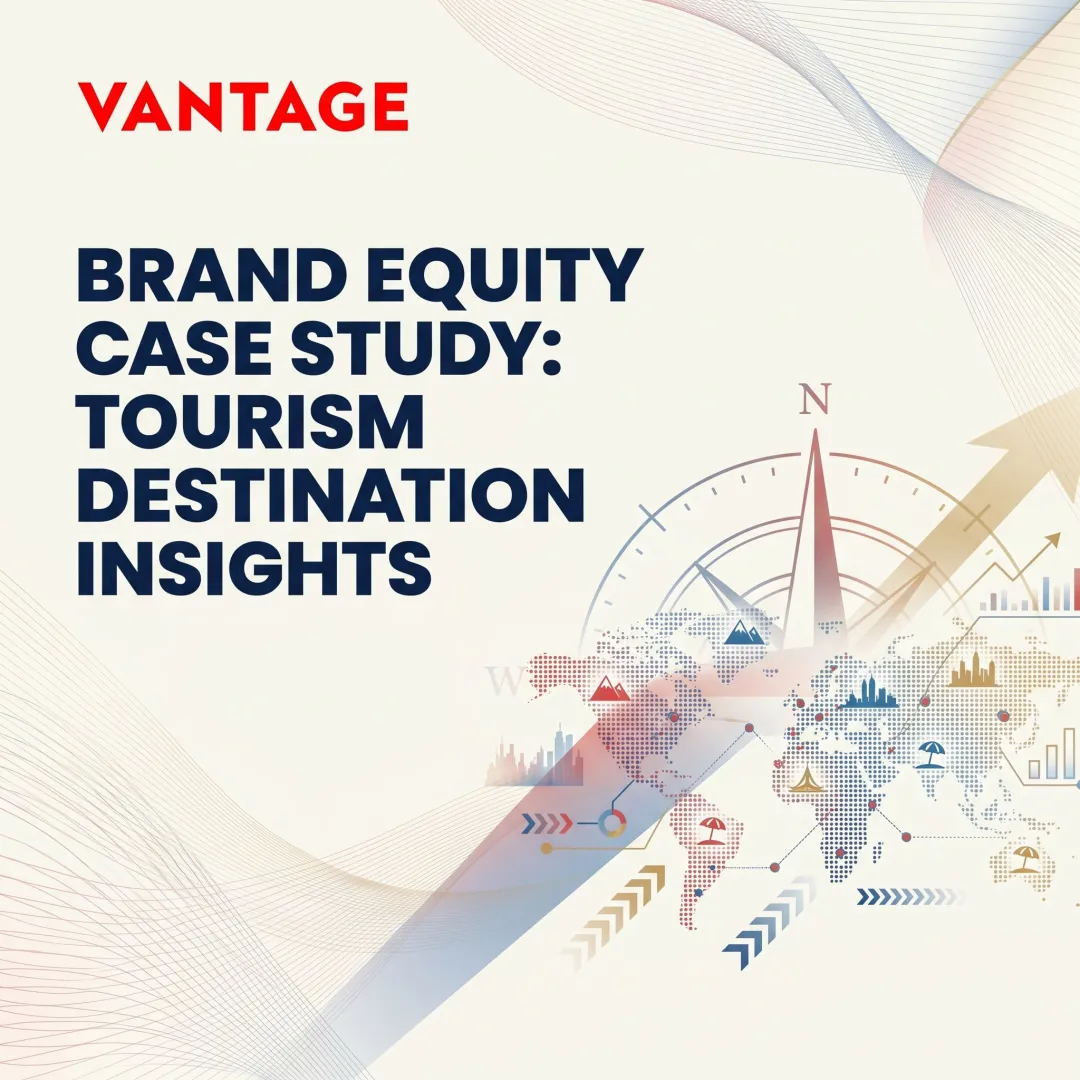 VANTAGE

BRAND EQUITY CASE STUDY: TOURISM DESTINATION INSIGHTS

N

W